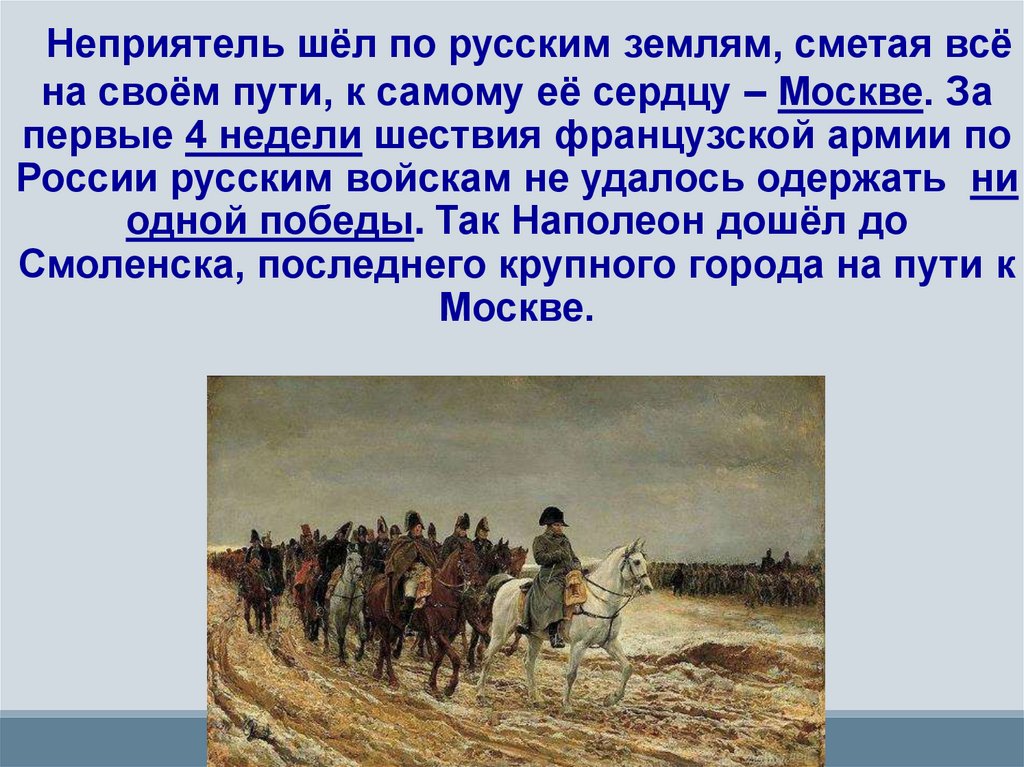 Неприятель шёл по русским землям, сметая всё на своём пути, к самому её сердцу – Москве. За первые 4 недели шествия французской армии по России русским войскам не удалось одержать ни одной победы. Так Наполеон дошёл до Смоленска, последнего крупного города на пути к Москве.